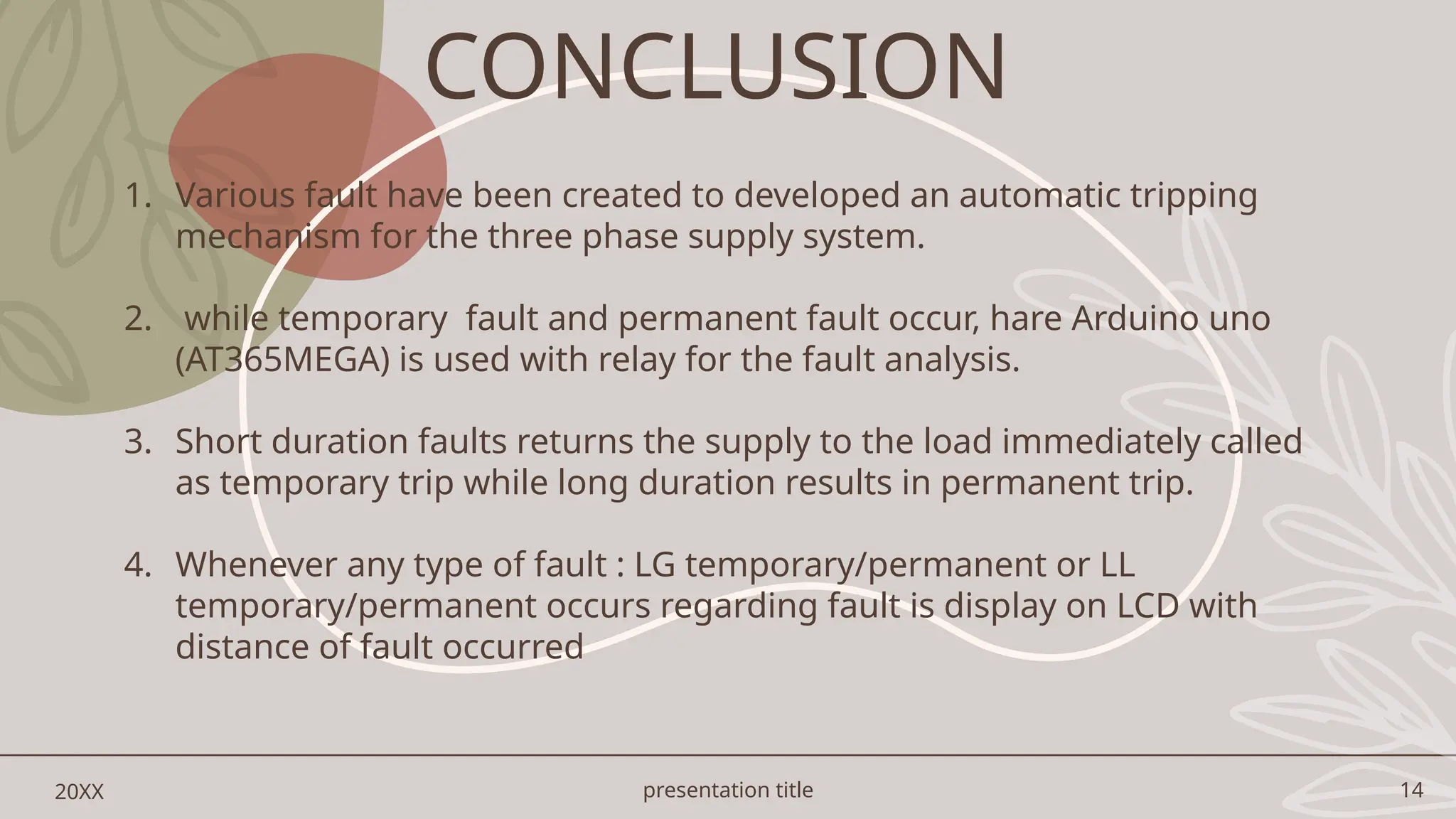 CONCLUSION

1. Various fault have been created to developed an automatic tripping mechanism for the three phase supply system.

2. while temporary fault and permanent fault occur, hare Arduino uno (AT365MEGA) is used with relay for the fault analysis.

3. Short duration faults returns the supply to the load immediately called as temporary trip while long duration results in permanent trip.

4. Whenever any type of fault : LG temporary/permanent or LL temporary/permanent occurs regarding fault is display on LCD with distance of fault occurred

20XX

presentation title

14